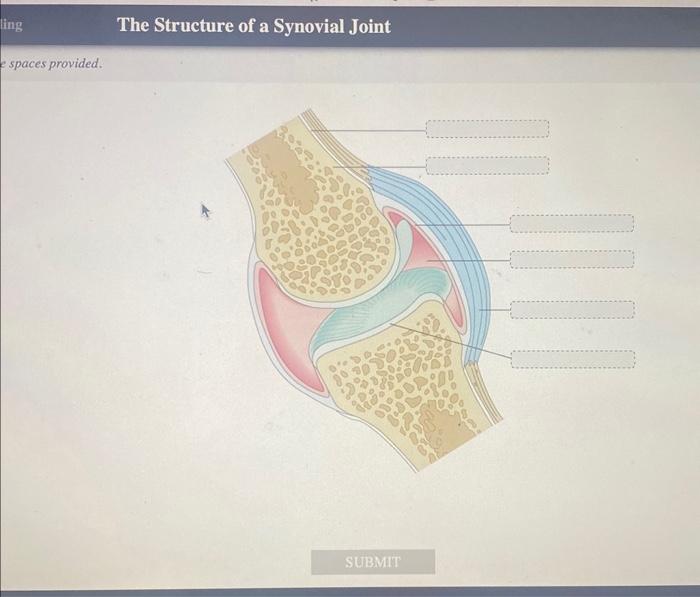 ling

The Structure of a Synovial Joint

e spaces provided.

SUBMIT